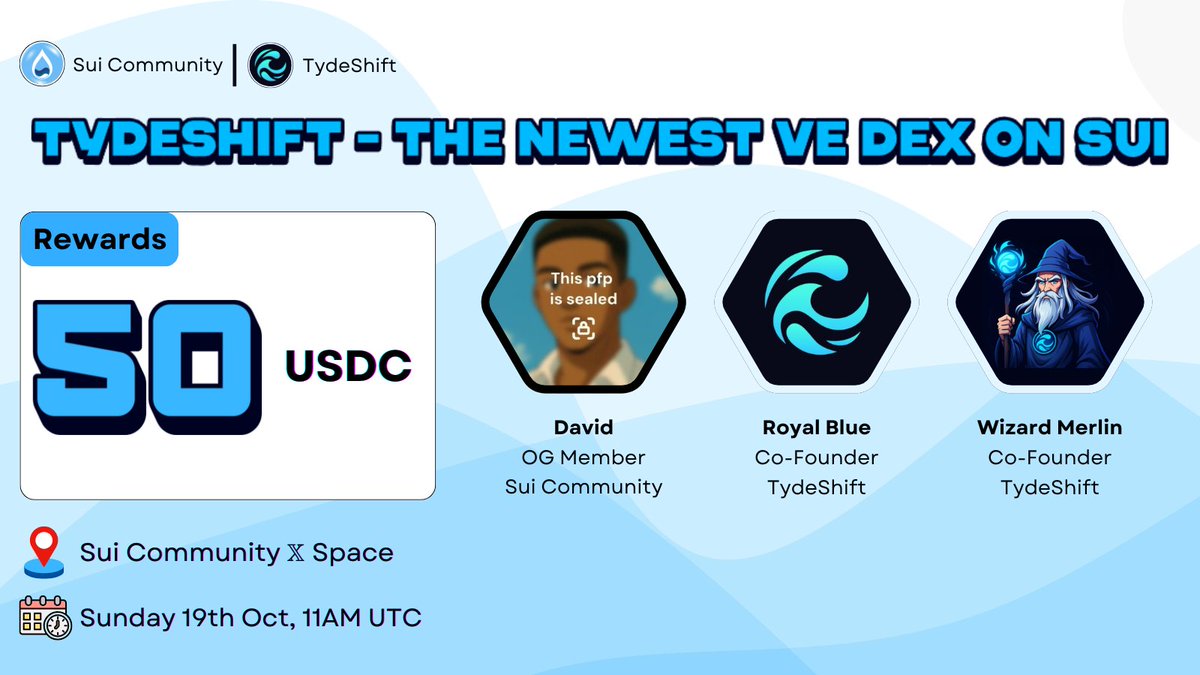 Sui Community | TydeShift

TYDESHIFT - THE NEWEST VE DEX ON SUI

Rewards

50 USDC

This pfp is sealed

David
OG Member
Sui Community

Royal Blue
Co-Founder
TydeShift

Wizard Merlin
Co-Founder
TydeShift

Sui Community 𝕏 Space

Sunday 19th Oct, 11AM UTC